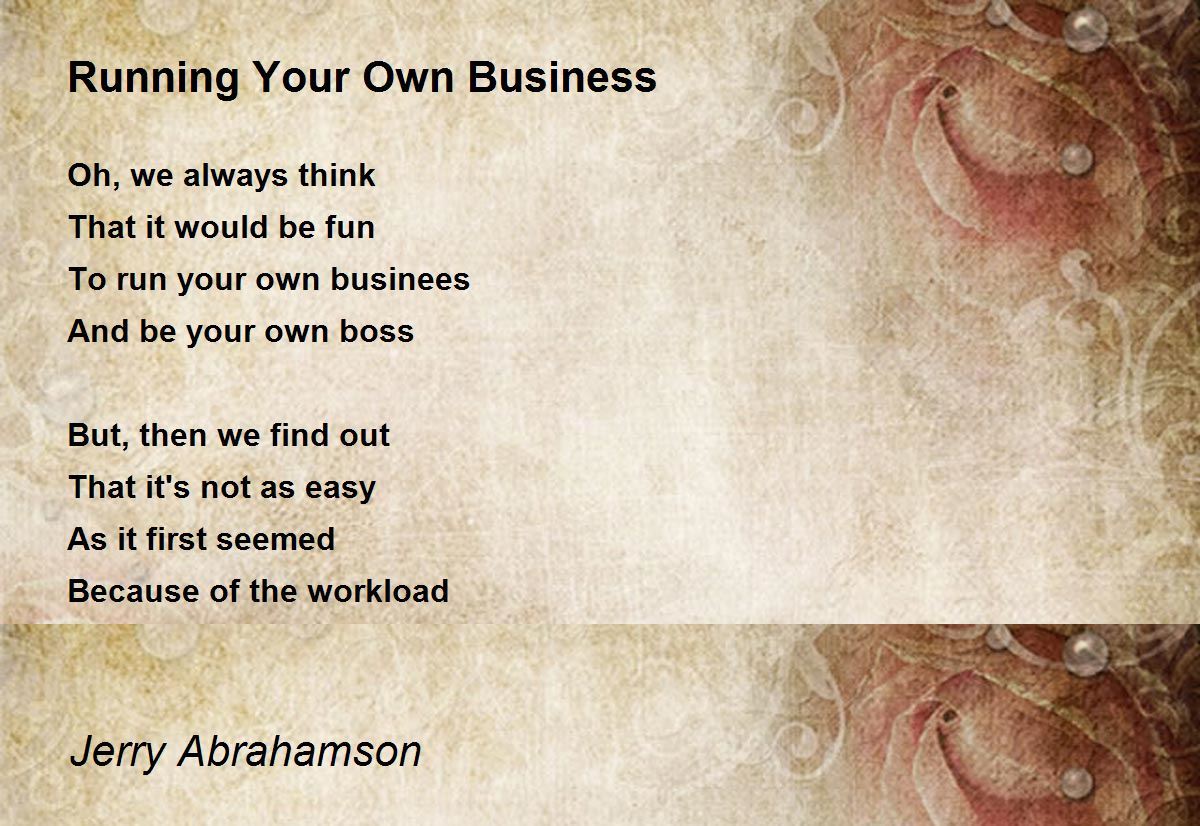 Running Your Own Business

Oh, we always think
That it would be fun
To run your own businees
And be your own boss

But, then we find out
That it's not as easy
As it first seemed
Because of the workload

Jerry Abrahamson